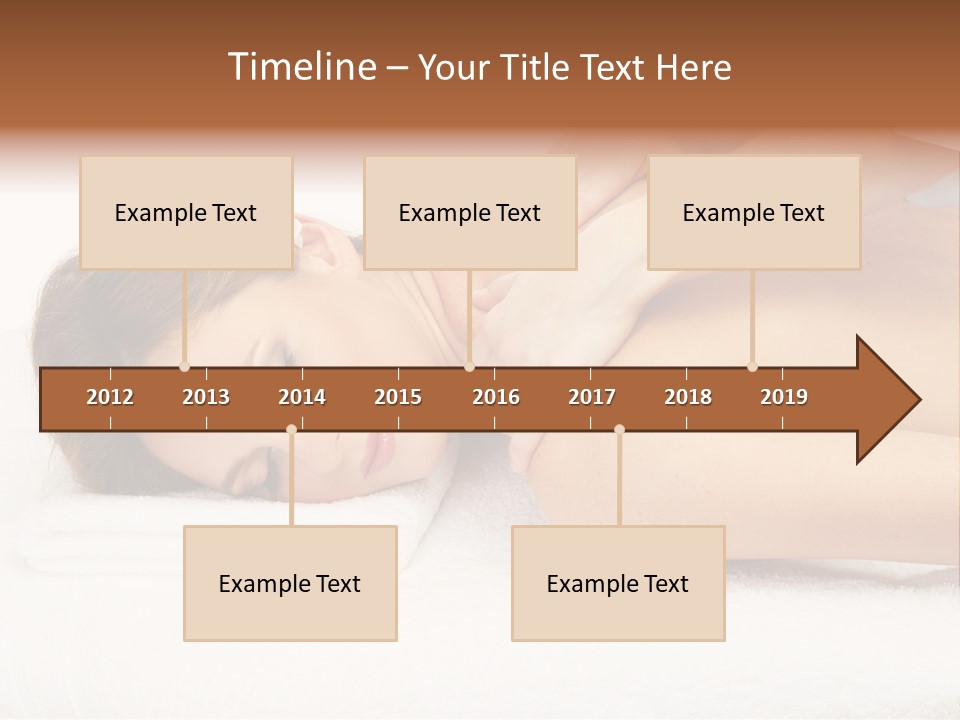 Timeline – Your Title Text Here

Example Text

Example Text

Example Text

2012 2013 2014 2015 2016 2017 2018 2019

Example Text

Example Text